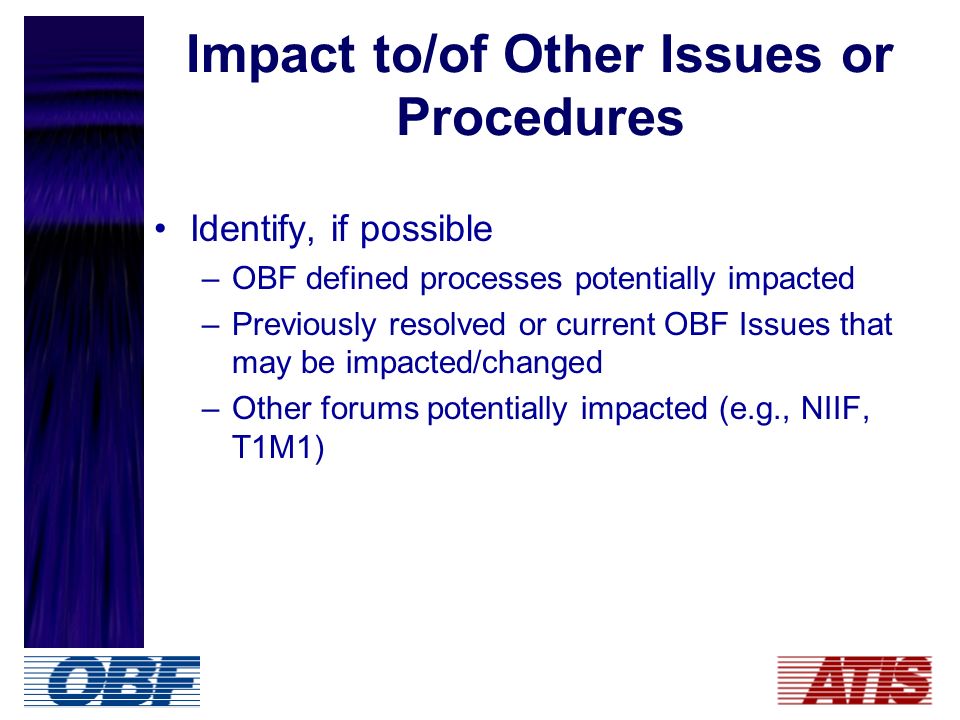 Impact to/of Other Issues or Procedures

• Identify, if possible
– OBF defined processes potentially impacted
– Previously resolved or current OBF Issues that may be impacted/changed
– Other forums potentially impacted (e.g., NIIF, T1M1)

OBF

ATIS